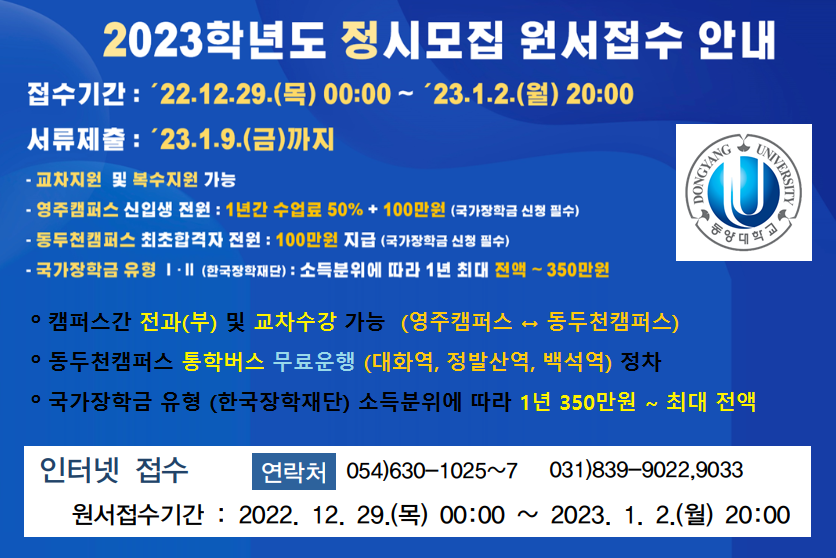 2023학년도 정시모집 원서접수 안내

접수기간 : ´22.12.29.(목) 00:00 ~ ´23.1.2.(월) 20:00

서류제출 : ´23.1.9.(금)까지

DONGYANG UNIVERSITY
동양대학교

- 교차지원 및 복수지원 가능
- 영주캠퍼스 신입생 전원 : 1년간 수업료 50% + 100만원 (국가장학금 신청 필수)
- 동두천캠퍼스 최초합격자 전원 : 100만원 지급 (국가장학금 신청 필수)
- 국가장학금 유형 Ⅰ·Ⅱ (한국장학재단) : 소득분위에 따라 1년 최대 전액 ~ 350만원

◦ 캠퍼스간 전과(부) 및 교차수강 가능 (영주캠퍼스 ↔ 동두천캠퍼스)
◦ 동두천캠퍼스 통학버스 무료운행 (대화역, 정발산역, 백석역) 정차
◦ 국가장학금 유형 (한국장학재단) 소득분위에 따라 1년 350만원 ~ 최대 전액

인터넷 접수 연락처 054)630-1025~7 031)839-9022,9033

원서접수기간 : 2022. 12. 29.(목) 00:00 ~ 2023. 1. 2.(월) 20:00